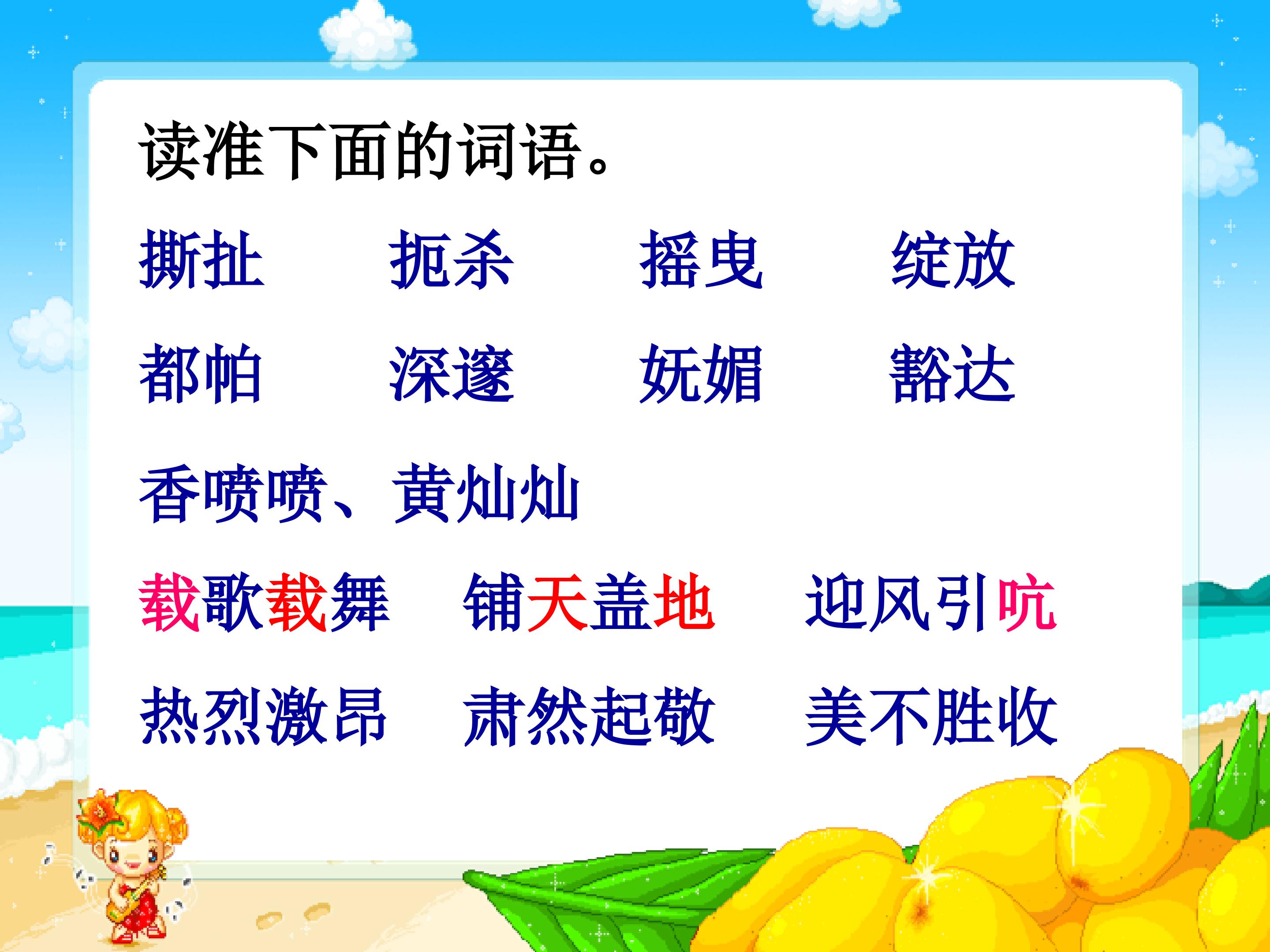 读准下面的词语。

撕扯　扼杀　摇曳　绽放

都帕　深邃　妩媚　豁达

香喷喷、黄灿灿

载歌载舞　铺天盖地　迎风引吭

热烈激昂　肃然起敬　美不胜收